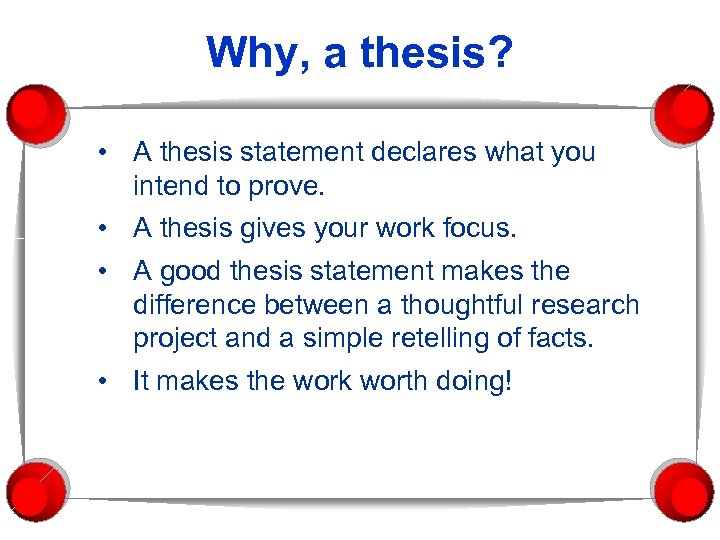 Why, a thesis?

• A thesis statement declares what you intend to prove.
• A thesis gives your work focus.
• A good thesis statement makes the difference between a thoughtful research project and a simple retelling of facts.
• It makes the work worth doing!